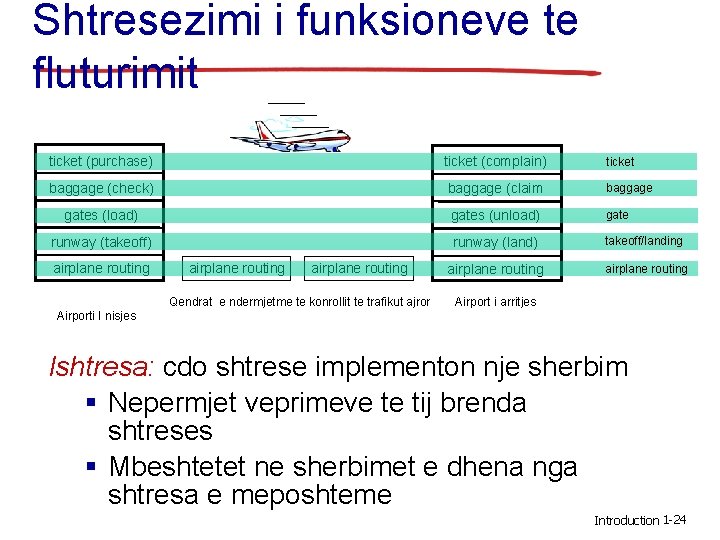 Shtresezimi i funksioneve te fluturimit

ticket (purchase)
baggage (check)
gates (load)
runway (takeoff)
airplane routing

airplane routing

airplane routing

ticket (complain)
baggage (claim
gates (unload)
runway (land)
airplane routing

ticket
baggage
gate
takeoff/landing
airplane routing

Airporti I nisjes

Qendrat e ndermjetme te konrollit te trafikut ajror

Airport i arritjes

Ishtresa: cdo shtrese implementon nje sherbim

▪ Nepermjet veprimeve te tij brenda shtreses

▪ Mbeshtetet ne sherbimet e dhena nga shtresa e meposhteme

Introduction 1-24